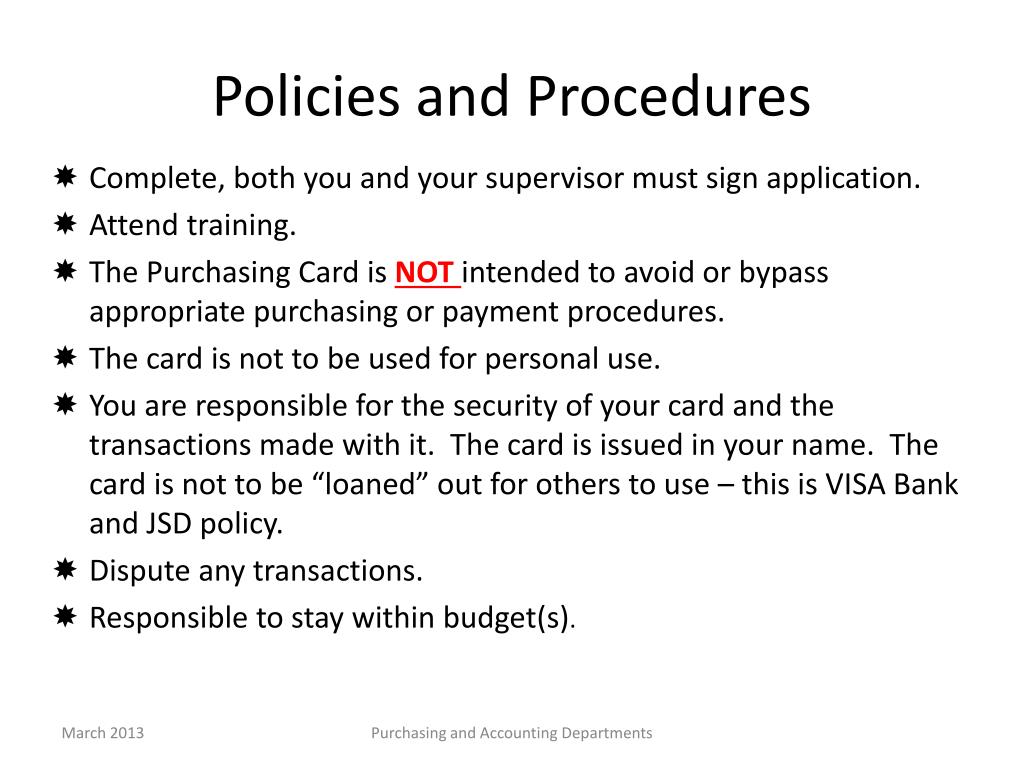 Policies and Procedures

Complete, both you and your supervisor must sign application.

Attend training.

The Purchasing Card is NOT intended to avoid or bypass appropriate purchasing or payment procedures.

The card is not to be used for personal use.

You are responsible for the security of your card and the transactions made with it. The card is issued in your name. The card is not to be “loaned” out for others to use – this is VISA Bank and JSD policy.

Dispute any transactions.

Responsible to stay within budget(s).

March 2013

Purchasing and Accounting Departments